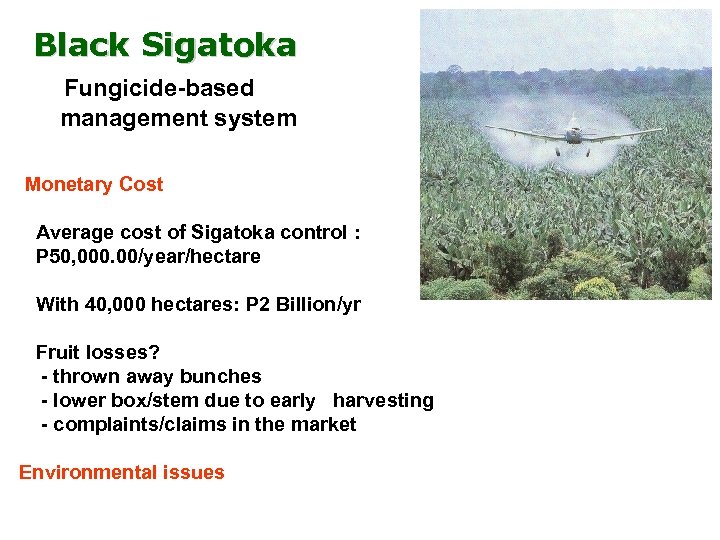 Black Sigatoka

Fungicide-based management system

Monetary Cost

Average cost of Sigatoka control : P50,000.00/year/hectare

With 40,000 hectares: P2 Billion/yr

Fruit losses?
- thrown away bunches
- lower box/stem due to early harvesting
- complaints/claims in the market

Environmental issues